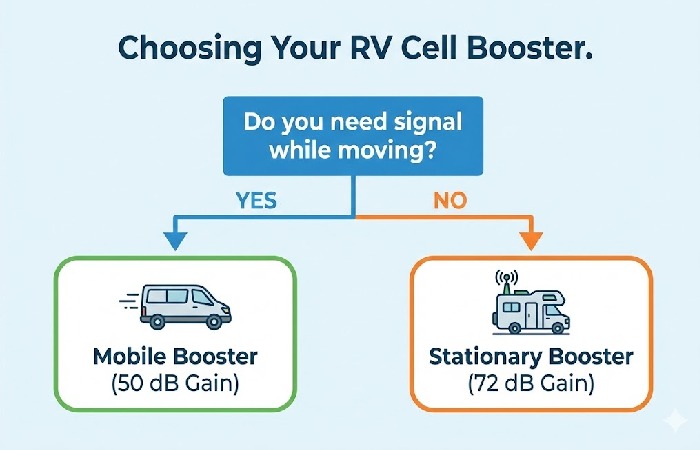 Choosing Your RV Cell Booster.

Do you need signal while moving?

YES

NO

Mobile Booster
(50 dB Gain)

Stationary Booster
(72 dB Gain)